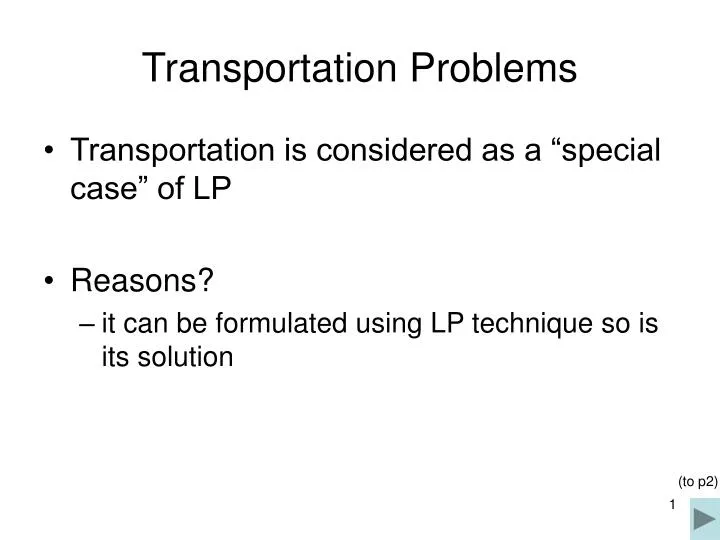 Transportation Problems

• Transportation is considered as a “special case” of LP

• Reasons?
– it can be formulated using LP technique so is its solution

(to p2)

1